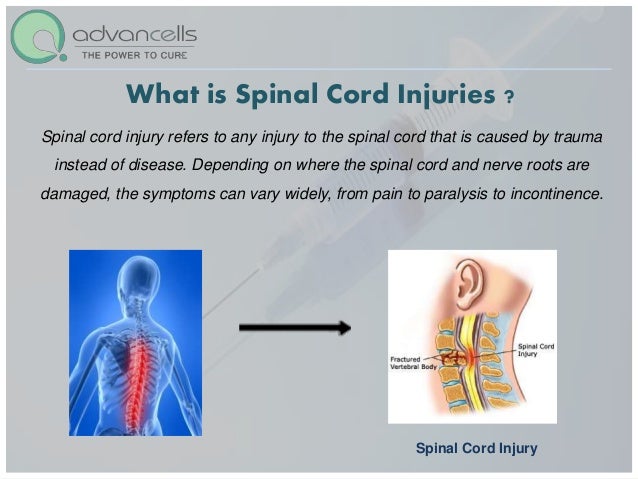 advancells
THE POWER TO CURE

What is Spinal Cord Injuries ?

Spinal cord injury refers to any injury to the spinal cord that is caused by trauma instead of disease. Depending on where the spinal cord and nerve roots are damaged, the symptoms can vary widely, from pain to paralysis to incontinence.

Fractured Vertebral Body

Spinal Cord Injury

Spinal Cord Injury